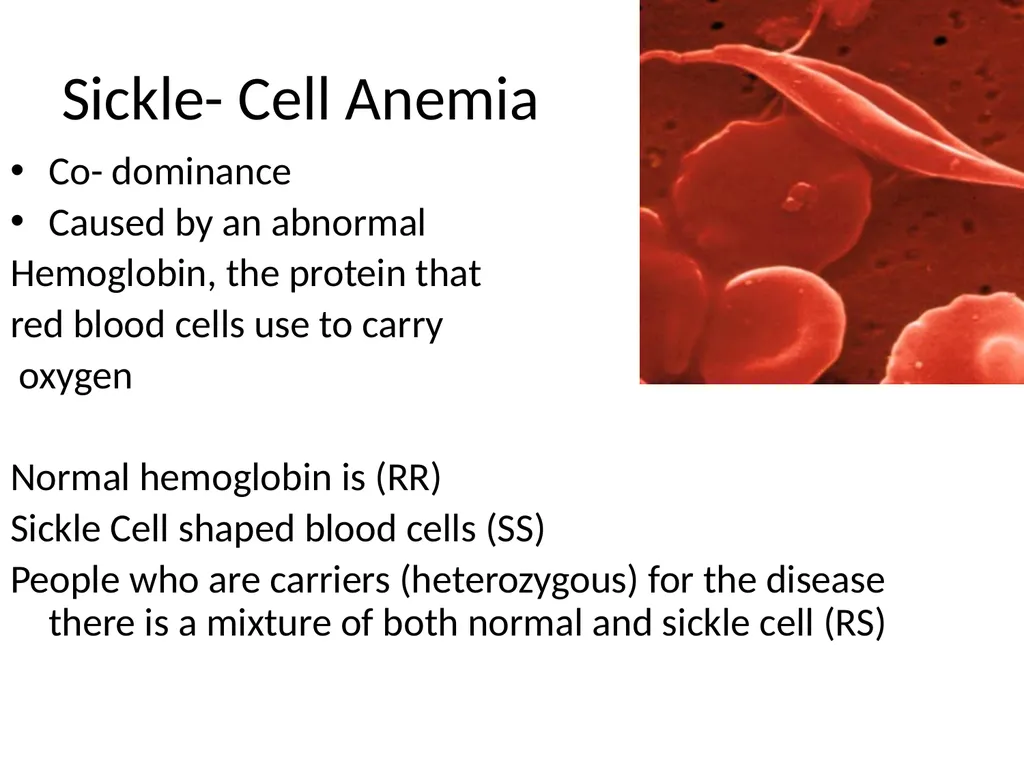 Sickle- Cell Anemia

• Co- dominance
• Caused by an abnormal Hemoglobin, the protein that red blood cells use to carry oxygen

Normal hemoglobin is (RR)
Sickle Cell shaped blood cells (SS)
People who are carriers (heterozygous) for the disease there is a mixture of both normal and sickle cell (RS)